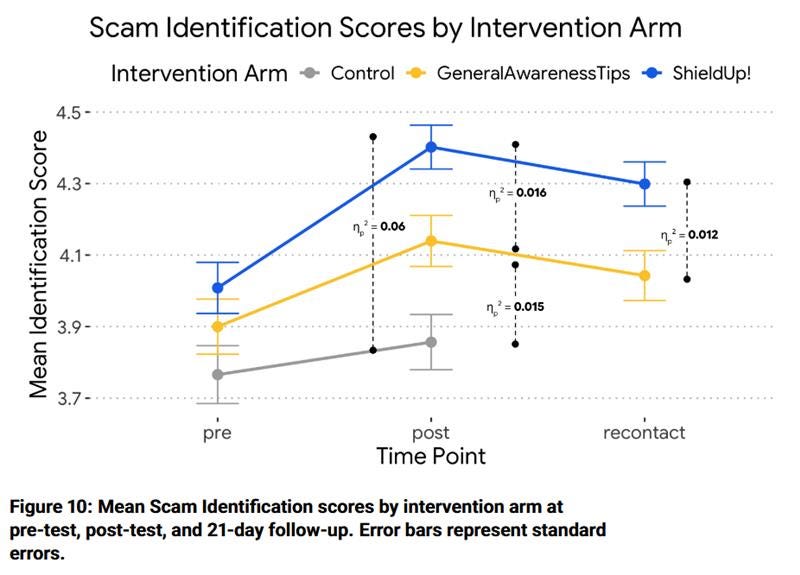 Scam Identification Scores by Intervention Arm

Intervention Arm Control GeneralAwarenessTips ShieldUp!

Mean Identification Score

4.5
4.3
4.1
3.9
3.7

$\eta_p^2 = 0.06$

$\eta_p^2 = 0.016$

$\eta_p^2 = 0.015$

$\eta_p^2 = 0.012$

pre post recontact

Time Point

Figure 10: Mean Scam Identification scores by intervention arm at pre-test, post-test, and 21-day follow-up. Error bars represent standard errors.